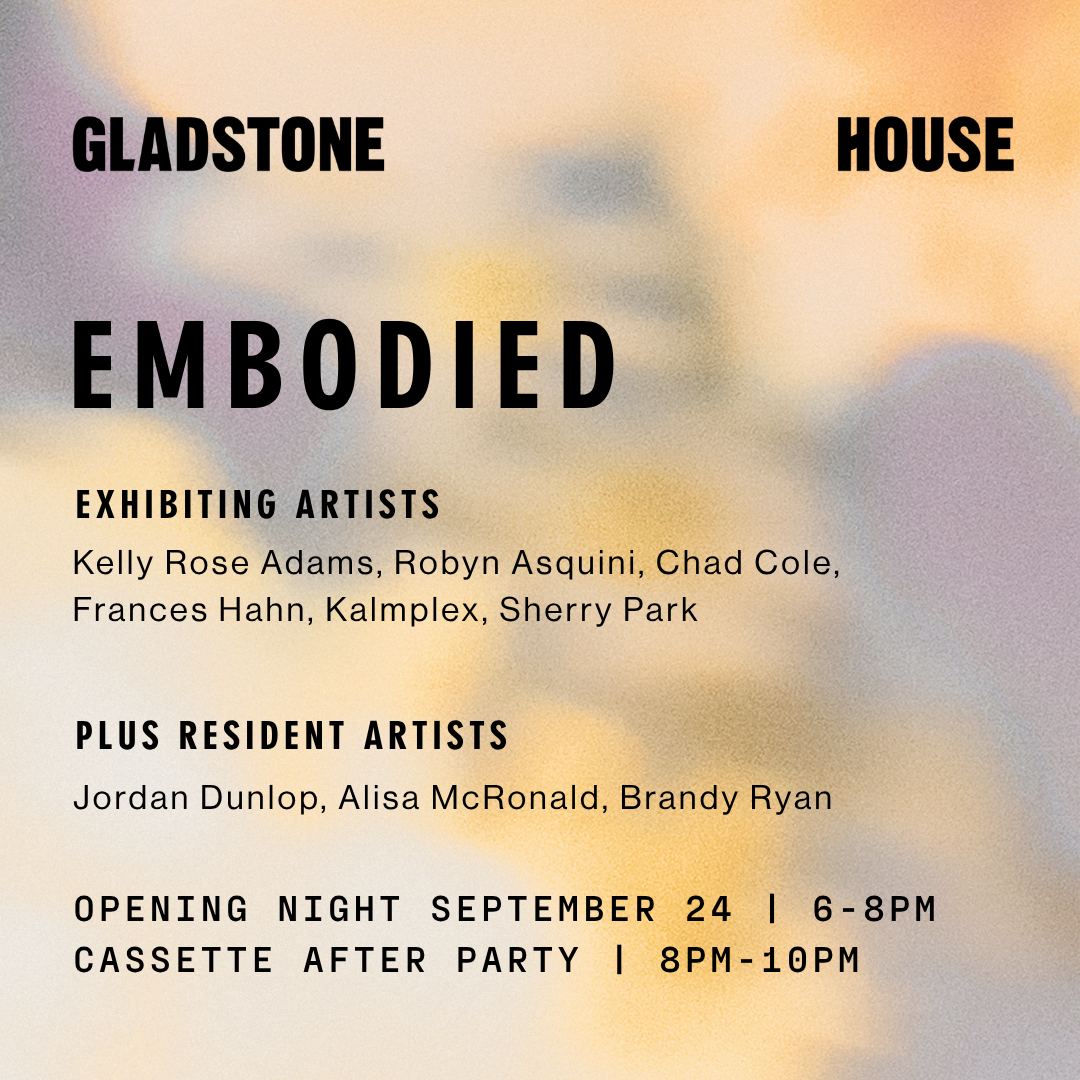 GLADSTONE HOUSE

EMBODIED

EXHIBITING ARTISTS

Kelly Rose Adams, Robyn Asquini, Chad Cole, Frances Hahn, Kalmplex, Sherry Park

PLUS RESIDENT ARTISTS

Jordan Dunlop, Alisa McRonald, Brandy Ryan

OPENING NIGHT SEPTEMBER 24 | 6-8PM
CASSETTE AFTER PARTY | 8PM-10PM